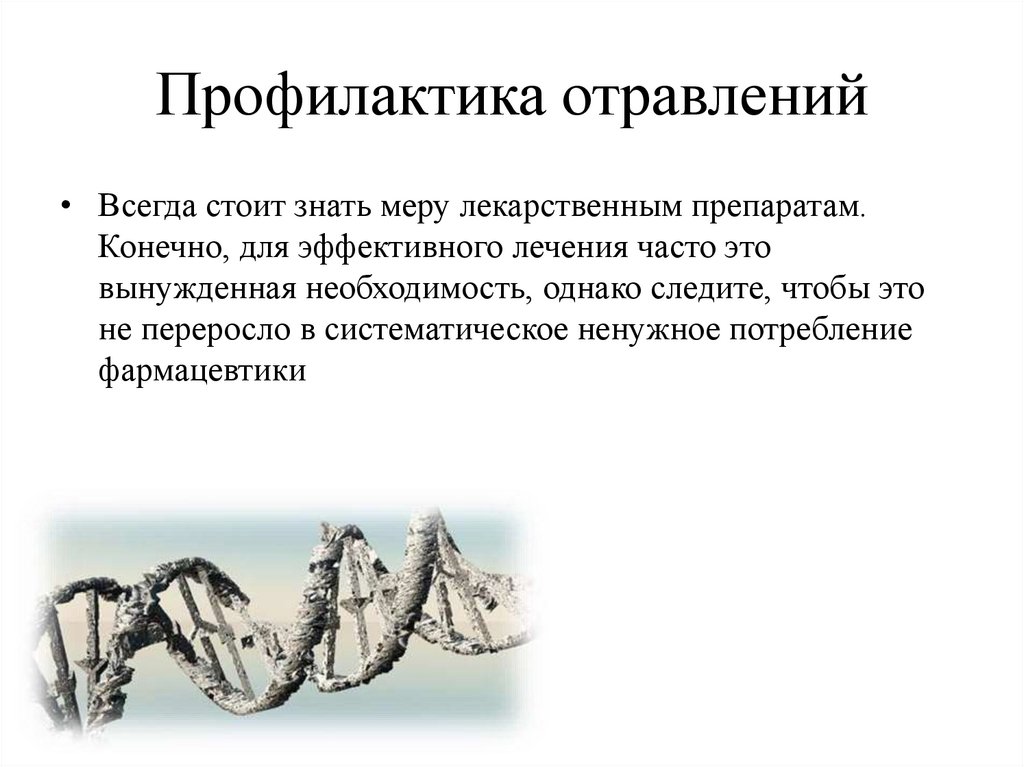 Профилактика отравлений

• Всегда стоит знать меру лекарственным препаратам. Конечно, для эффективного лечения часто это вынужденная необходимость, однако следите, чтобы это не переросло в систематическое ненужное потребление фармацевтики